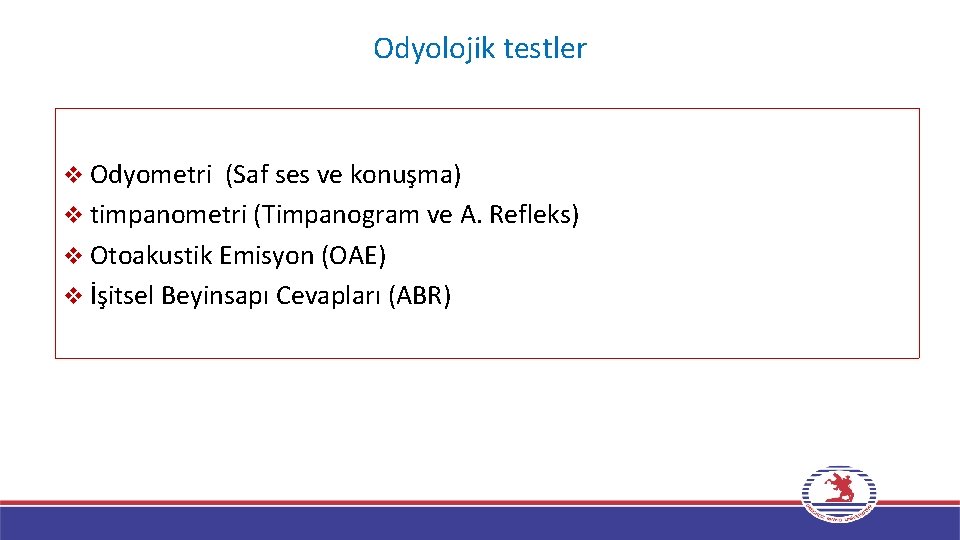 Odyolojik testler

❖ Odyometri (Saf ses ve konuşma)
❖ timpanometri (Timpanogram ve A. Refleks)
❖ Otoakustik Emisyon (OAE)
❖ İşitsel Beyinsapı Cevapları (ABR)